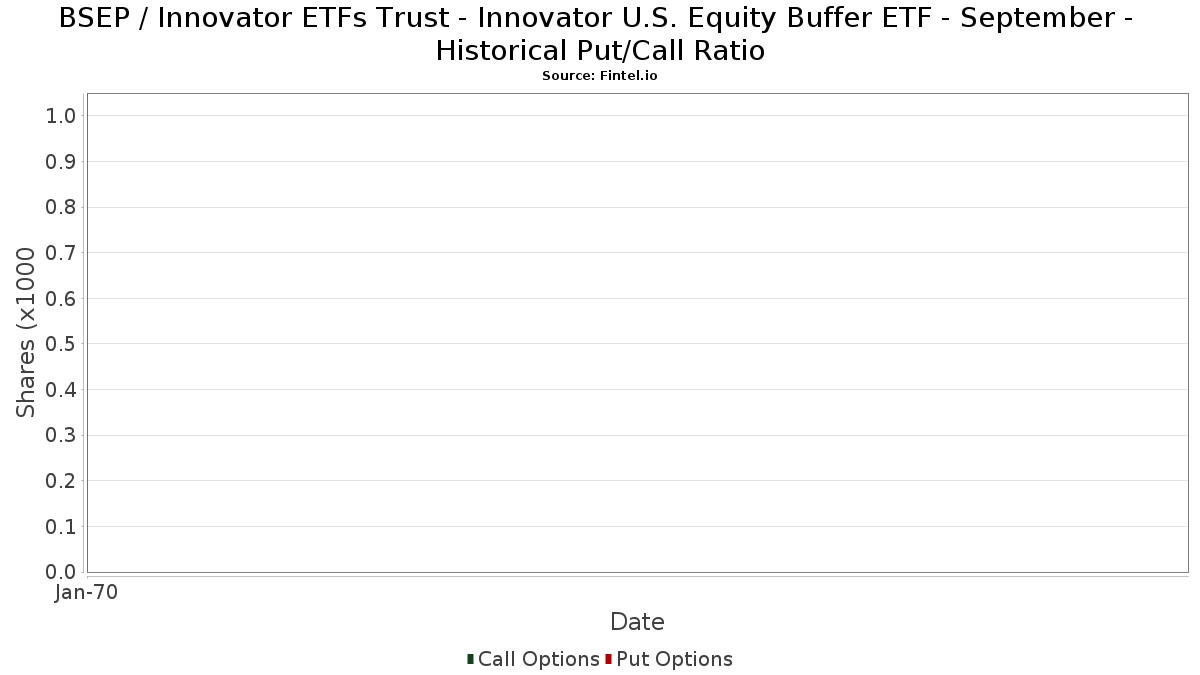 BSEP / Innovator ETFs Trust - Innovator U.S. Equity Buffer ETF - September - Historical Put/Call Ratio
Source: Fintel.io

Shares (x1000

1.0
0.9
0.8
0.7
0.6
0.5
0.4
0.3
0.2
0.1
0.0

Jan-70

Date

Call Options Put Options